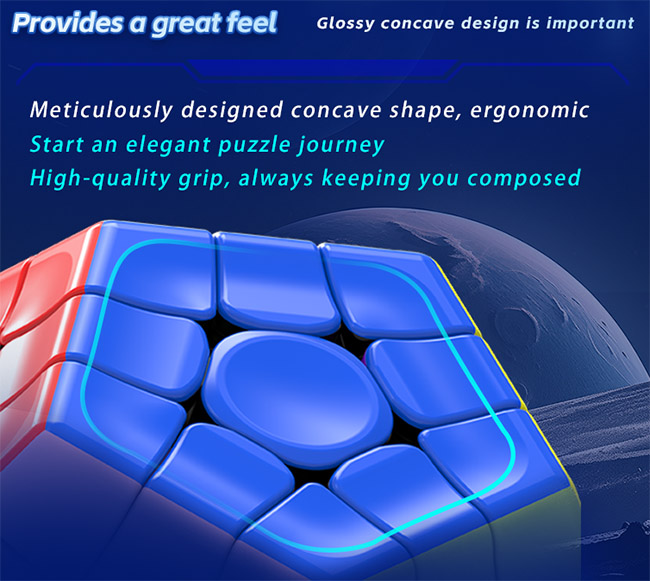 Provides a great feel

Glossy concave design is important

Meticulously designed concave shape, ergonomic
Start an elegant puzzle journey
High-quality grip, always keeping you composed